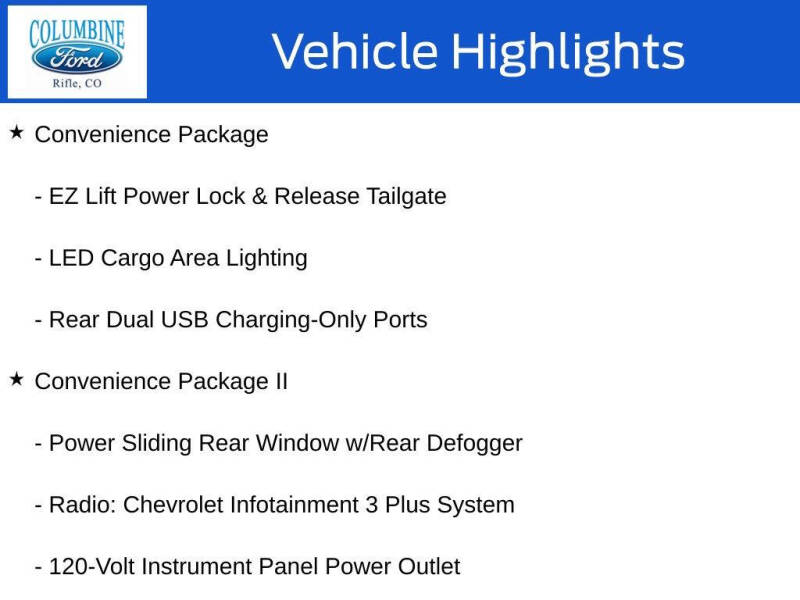 COLUMBINE
Ford
Rifle, CO

Vehicle Highlights

★ Convenience Package

- EZ Lift Power Lock & Release Tailgate

- LED Cargo Area Lighting

- Rear Dual USB Charging-Only Ports

★ Convenience Package II

- Power Sliding Rear Window w/Rear Defogger

- Radio: Chevrolet Infotainment 3 Plus System

- 120-Volt Instrument Panel Power Outlet